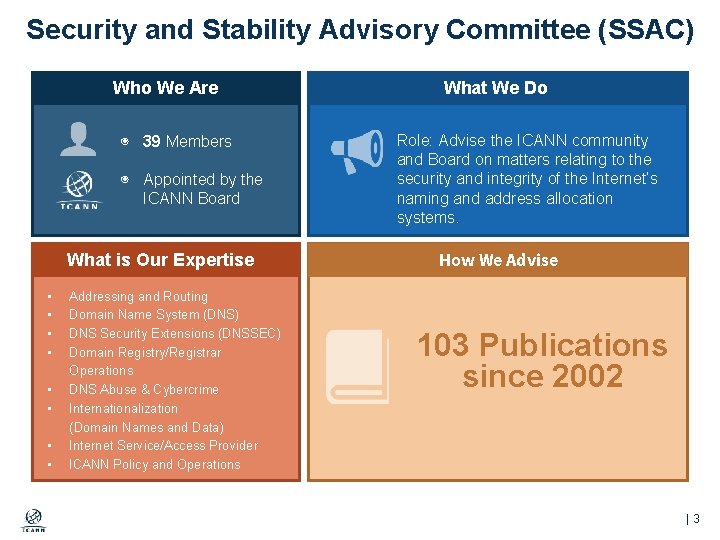 Security and Stability Advisory Committee (SSAC)

Who We Are

ICANN

- 39 Members
- Appointed by the ICANN Board

What We Do

Role: Advise the ICANN community and Board on matters relating to the security and integrity of the Internet's naming and address allocation systems.

What is Our Expertise

- Addressing and Routing
- Domain Name System (DNS)
- DNS Security Extensions (DNSSEC)
- Domain Registry/Registrar Operations
- DNS Abuse & Cybercrime
- Internationalization (Domain Names and Data)
- Internet Service/Access Provider
- ICANN Policy and Operations

How We Advise

103 Publications since 2002

ICANN

| 3